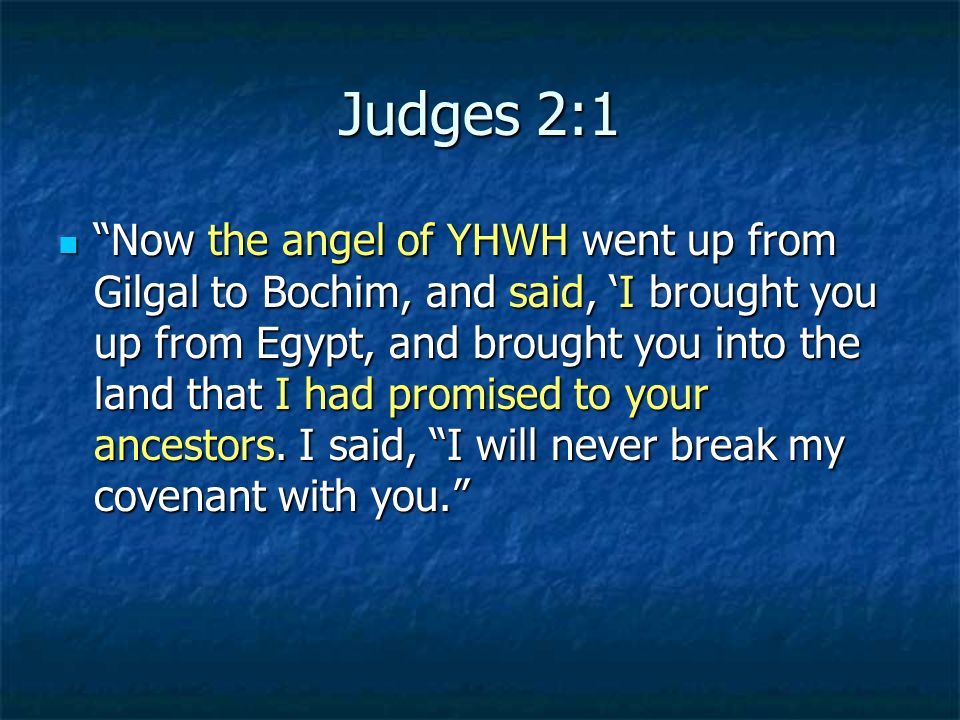 Judges 2:1

“Now the angel of YHWH went up from Gilgal to Bochim, and said, ‘I brought you up from Egypt, and brought you into the land that I had promised to your ancestors. I said, “I will never break my covenant with you.”